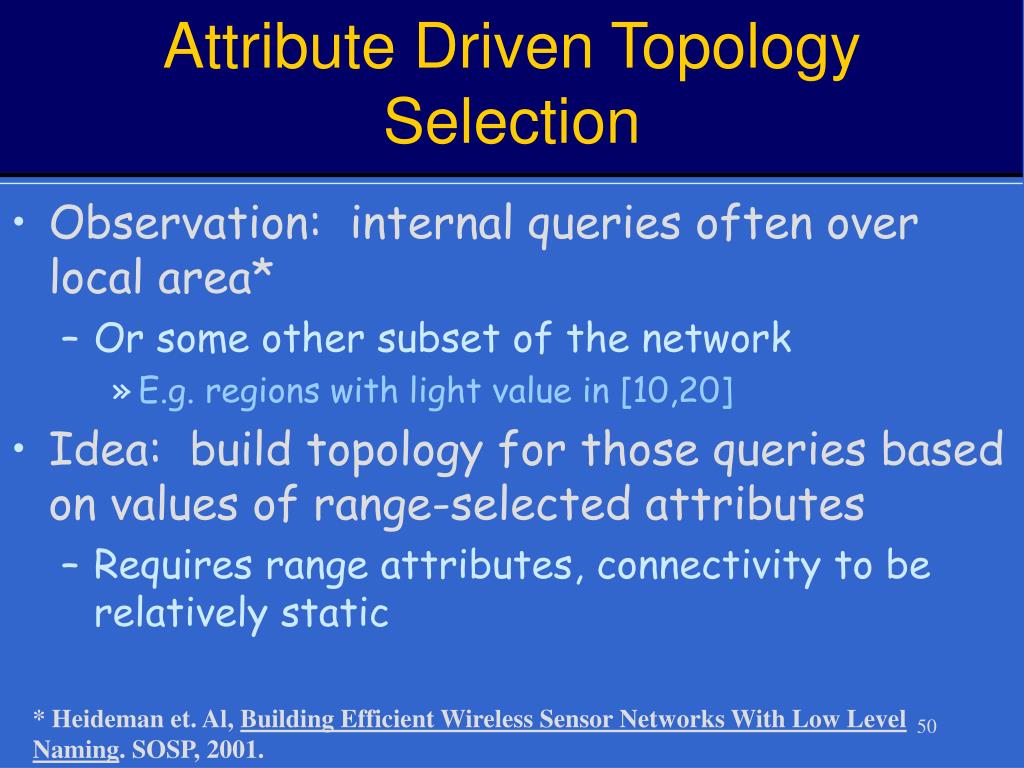 Attribute Driven Topology Selection

• Observation: internal queries often over local area*
– Or some other subset of the network
» E.g. regions with light value in [10,20]
• Idea: build topology for those queries based on values of range-selected attributes
– Requires range attributes, connectivity to be relatively static

* Heideman et. Al, Building Efficient Wireless Sensor Networks With Low Level Naming. SOSP, 2001.

50